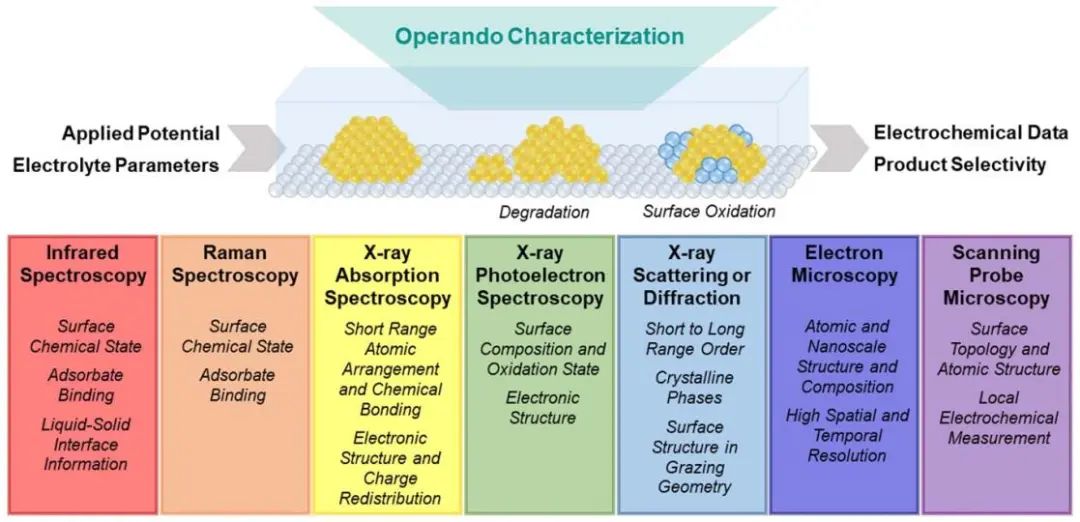 Operando Characterization

Applied Potential
Electrolyte Parameters

Electrochemical Data
Product Selectivity

Degradation

Surface Oxidation

Infrared Spectroscopy

Surface Chemical State

Adsorbate Binding

Liquid-Solid Interface Information

Raman Spectroscopy

Surface Chemical State

Adsorbate Binding

X-ray Absorption Spectroscopy

Short Range Atomic Arrangement and Chemical Bonding

Electronic Structure and Charge Redistribution

X-ray Photoelectron Spectroscopy

Surface Composition and Oxidation State

Electronic Structure

X-ray Scattering or Diffraction

Short to Long Range Order

Crystalline Phases

Surface Structure in Grazing Geometry

Electron Microscopy

Atomic and Nanoscale Structure and Composition

High Spatial and Temporal Resolution

Scanning Probe Microscopy

Surface Topology and Atomic Structure

Local Electrochemical Measurement